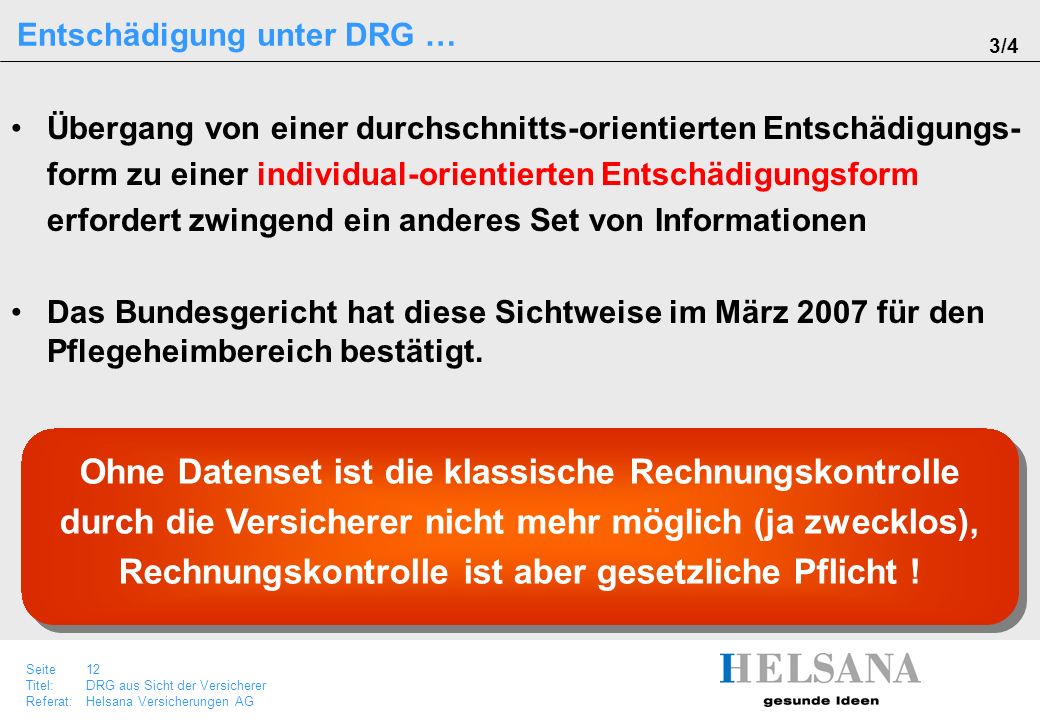 Entschädigung unter DRG …

3/4

• Übergang von einer durchschnitts-orientierten Entschädigungsform zu einer individual-orientierten Entschädigungsform erfordert zwingend ein anderes Set von Informationen

• Das Bundesgericht hat diese Sichtweise im März 2007 für den Pflegeheimbereich bestätigt.

Ohne Datenset ist die klassische Rechnungskontrolle durch die Versicherer nicht mehr möglich (ja zwecklos), Rechnungskontrolle ist aber gesetzliche Pflicht !

Seite 12
Titel: DRG aus Sicht der Versicherer
Referat: Helsana Versicherungen AG

HELSANA
gesunde Ideen